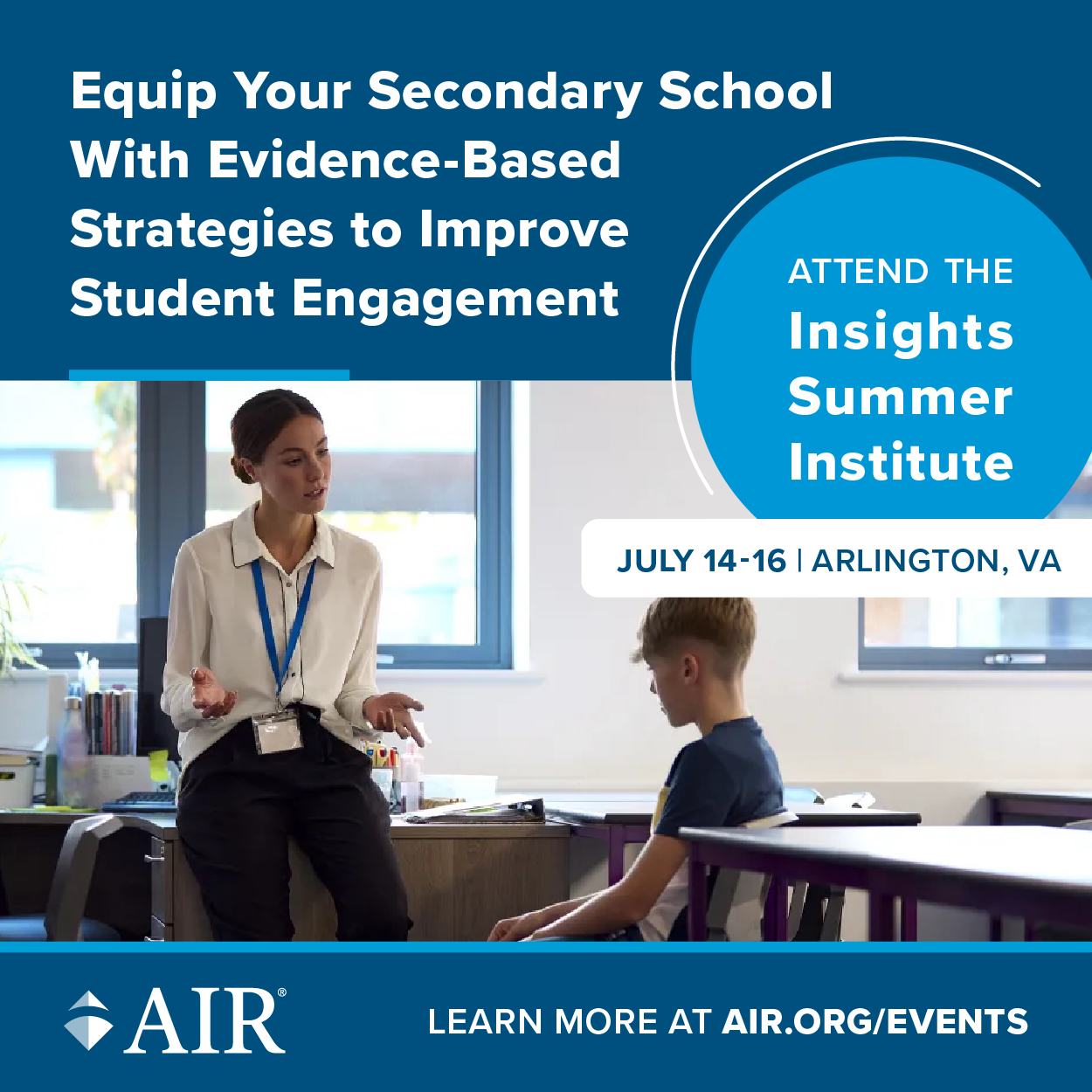 Equip Your Secondary School With Evidence-Based Strategies to Improve Student Engagement

ATTEND THE Insights Summer Institute

JULY 14-16 | ARLINGTON, VA

AIR®

LEARN MORE AT AIR.ORG/EVENTS